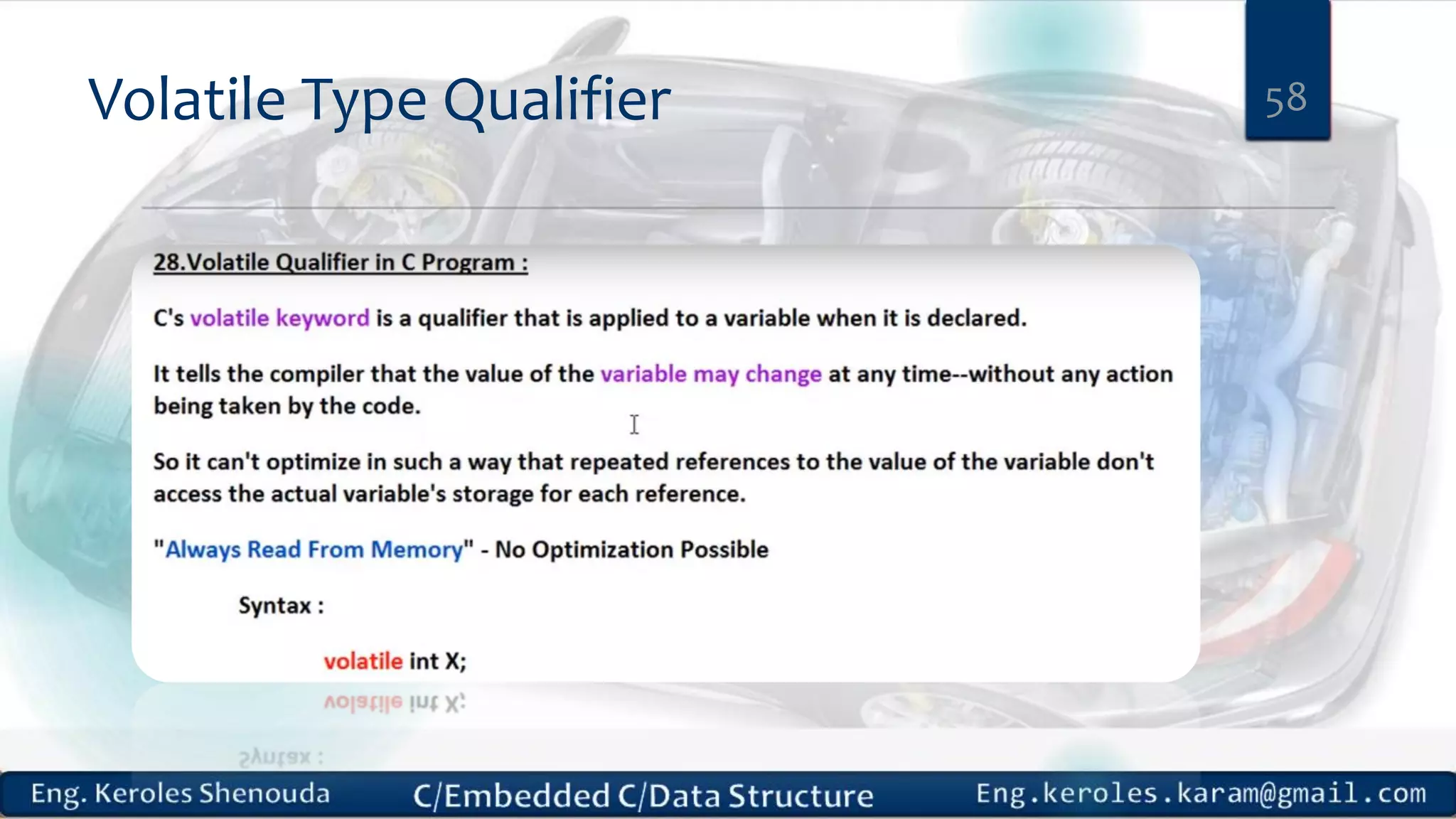 Volatile Type Qualifier

58

28.Volatile Qualifier in C Program :

C's volatile keyword is a qualifier that is applied to a variable when it is declared.

It tells the compiler that the value of the variable may change at any time--without any action being taken by the code.

So it can't optimize in such a way that repeated references to the value of the variable don't access the actual variable's storage for each reference.

"Always Read From Memory" - No Optimization Possible

Syntax :

volatile int X;

Eng. Keroles Shenouda C/Embedded C/Data Structure Eng.keroles.karam@gmail.com